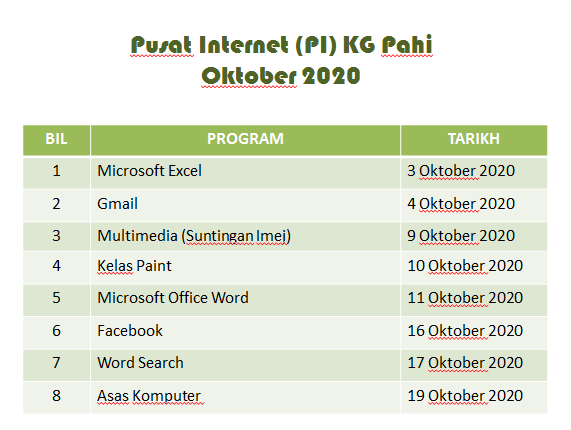 Pusat Internet (PI) KG Pahi
Oktober 2020

| BIL | PROGRAM | TARIKH |
|---|---|---|
| 1 | Microsoft Excel | 3 Oktober 2020 |
| 2 | Gmail | 4 Oktober 2020 |
| 3 | Multimedia (Suntingan Imej) | 9 Oktober 2020 |
| 4 | Kelas Paint | 10 Oktober 2020 |
| 5 | Microsoft Office Word | 11 Oktober 2020 |
| 6 | Facebook | 16 Oktober 2020 |
| 7 | Word Search | 17 Oktober 2020 |
| 8 | Asas Komputer | 19 Oktober 2020 |